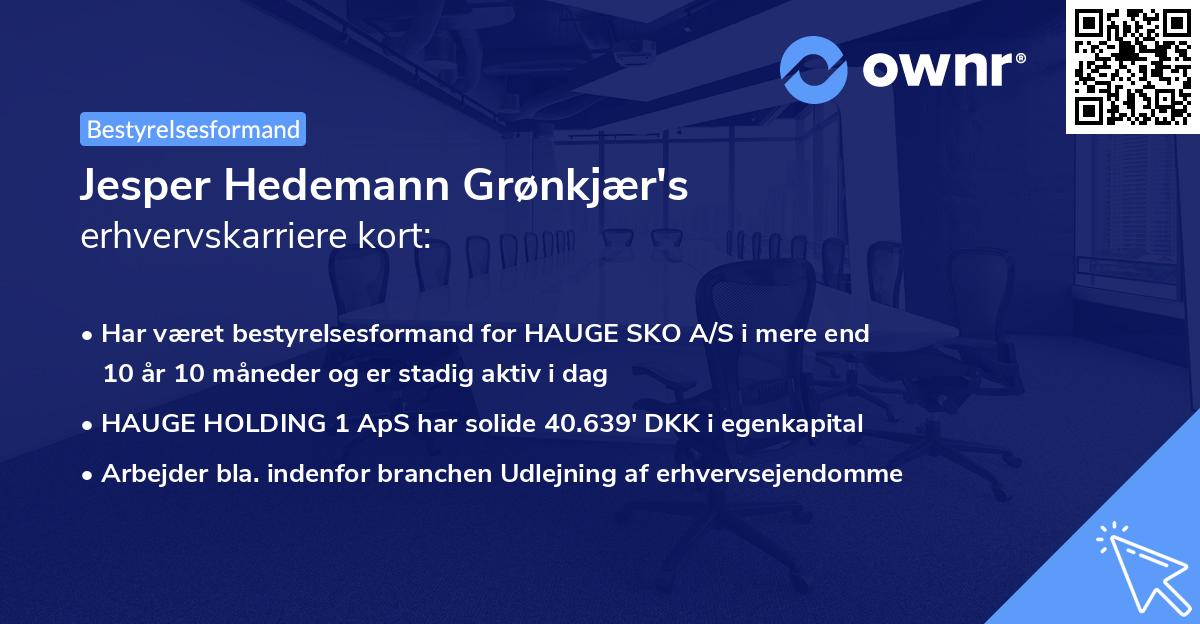 ownr®

Bestyrelsesformand

Jesper Hedemann Grønkjær's erhvervskarriere kort:

• Har været bestyrelsesformand for HAUGE SKO A/S i mere end 10 år 10 måneder og er stadig aktiv i dag
• HAUGE HOLDING 1 ApS har solide 40.639' DKK i egenkapital
• Arbejder bla. indenfor branchen Udlejning af erhvervsejendomme